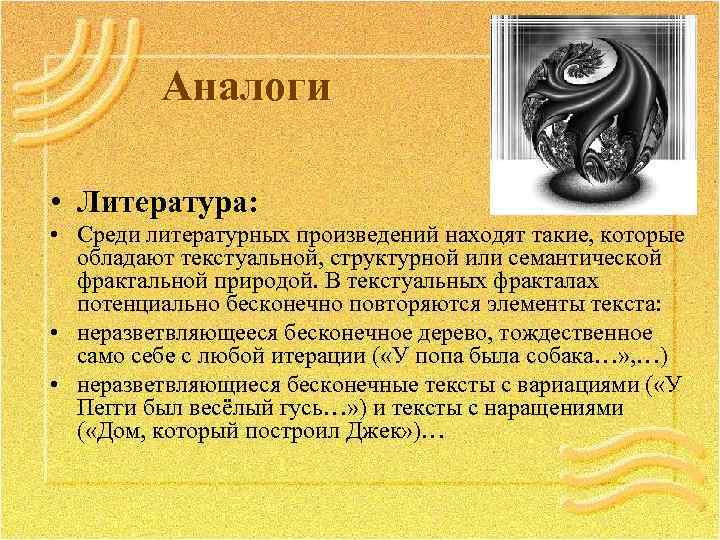 Аналоги

• Литература:
• Среди литературных произведений находят такие, которые обладают текстуальной, структурной или семантической фрактальной природой. В текстуальных фракталах потенциально бесконечно повторяются элементы текста:
• неразветвляющееся бесконечное дерево, тождественное само себе с любой итерации («У попа была собака…»,…)
• неразветвляющиеся бесконечные тексты с вариациями («У Пегги был весёлый гусь…») и тексты с наращениями («Дом, который построил Джек»)…